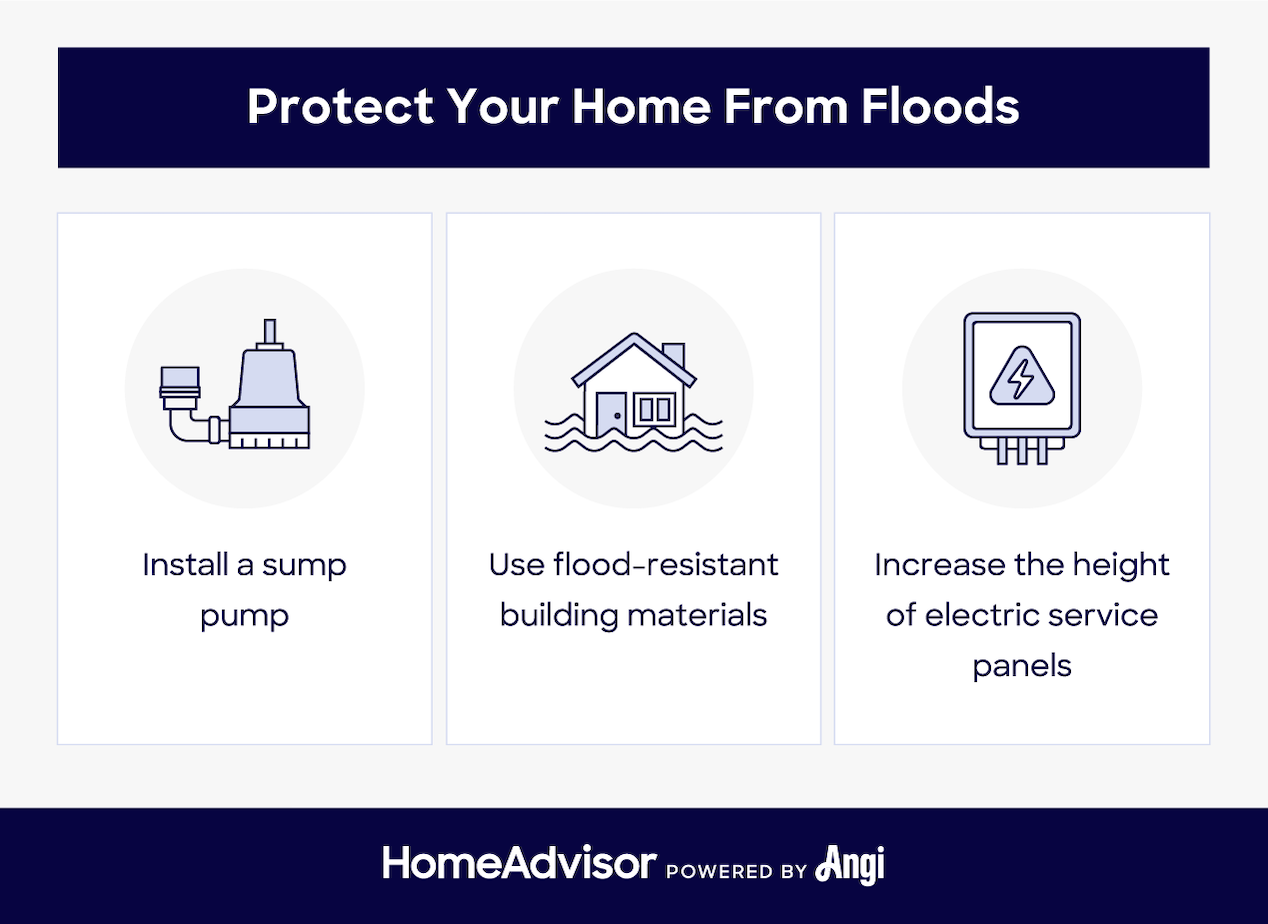 Protect Your Home From Floods

Install a sump pump

Use flood-resistant building materials

Increase the height of electric service panels

HomeAdvisor POWERED BY Angi